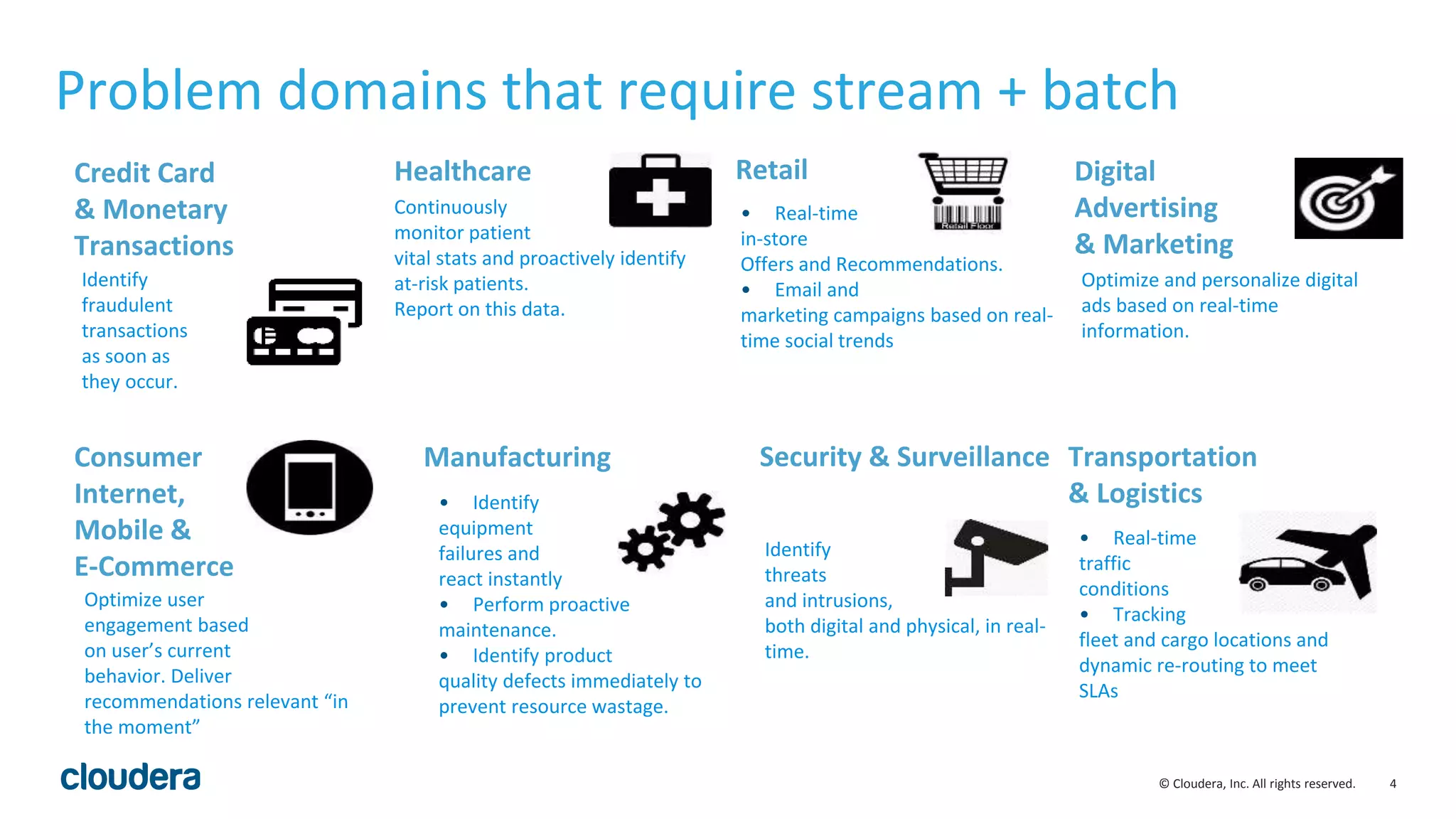 Problem domains that require stream + batch

Credit Card & Monetary Transactions

Identify fraudulent transactions as soon as they occur.

Healthcare

Continuously monitor patient vital stats and proactively identify at-risk patients. Report on this data.

Retail

• Real-time in-store Offers and Recommendations.
• Email and marketing campaigns based on real-time social trends

Retail Floor

Digital Advertising & Marketing

Optimize and personalize digital ads based on real-time information.

Consumer Internet, Mobile & E-Commerce

Optimize user engagement based on user's current behavior. Deliver recommendations relevant "in the moment"

Manufacturing

• Identify equipment failures and react instantly
• Perform proactive maintenance.
• Identify product quality defects immediately to prevent resource wastage.

Security & Surveillance

Identify threats and intrusions, both digital and physical, in real-time.

Transportation & Logistics

• Real-time traffic conditions
• Tracking fleet and cargo locations and dynamic re-routing to meet SLAs

cloudera

© Cloudera, Inc. All rights reserved. 4